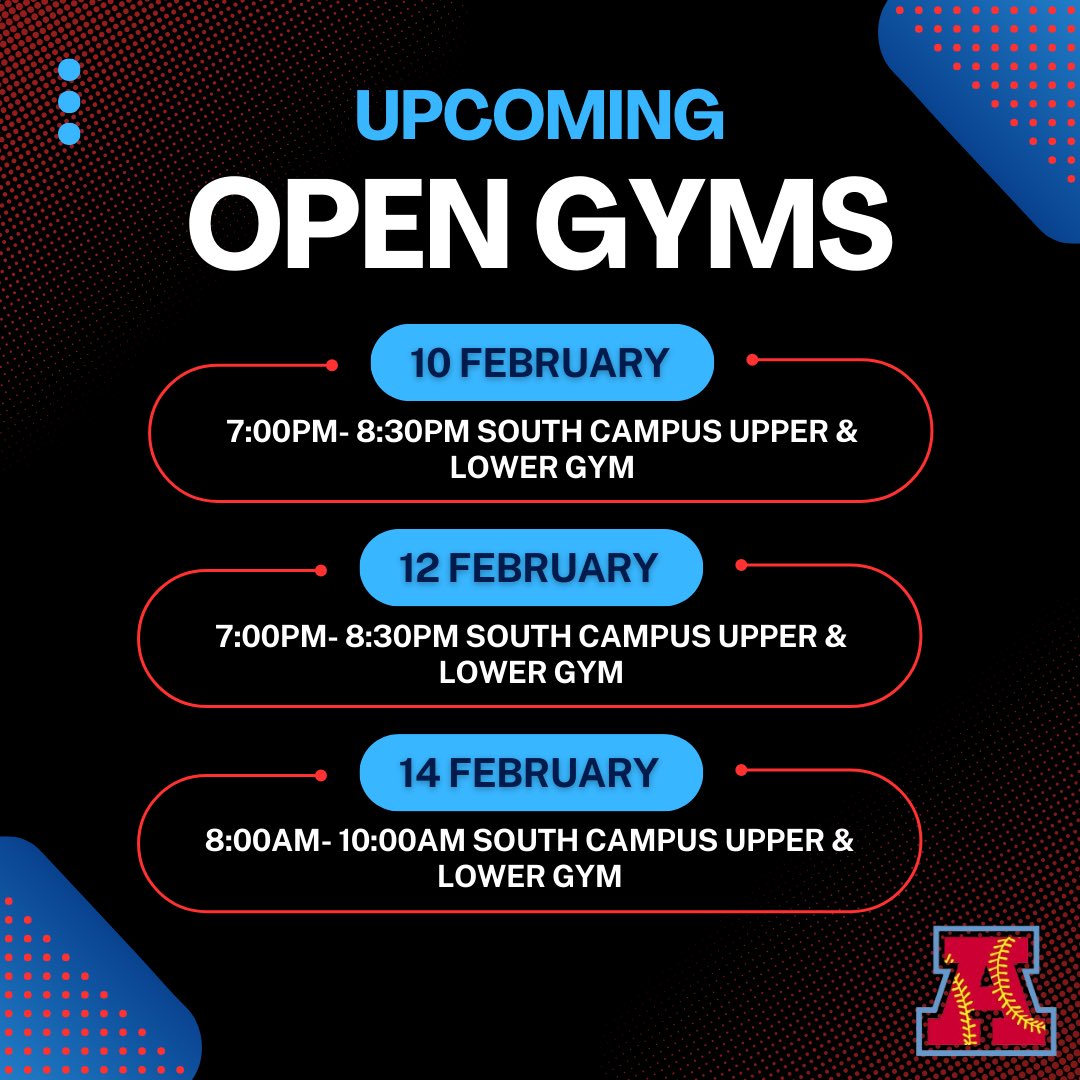 UPCOMING
OPEN GYMS

10 FEBRUARY

7:00PM- 8:30PM SOUTH CAMPUS UPPER & LOWER GYM

12 FEBRUARY

7:00PM- 8:30PM SOUTH CAMPUS UPPER & LOWER GYM

14 FEBRUARY

8:00AM- 10:00AM SOUTH CAMPUS UPPER & LOWER GYM

A